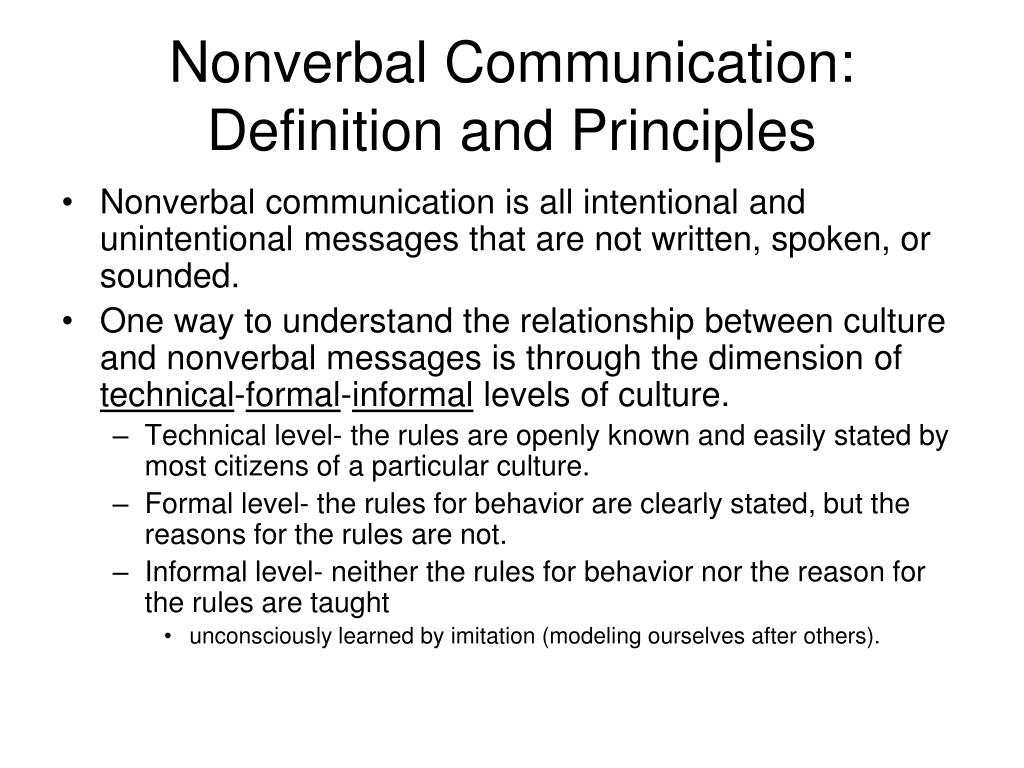 Nonverbal Communication: Definition and Principles

• Nonverbal communication is all intentional and unintentional messages that are not written, spoken, or sounded.
• One way to understand the relationship between culture and nonverbal messages is through the dimension of technical-formal-informal levels of culture.
– Technical level- the rules are openly known and easily stated by most citizens of a particular culture.
– Formal level- the rules for behavior are clearly stated, but the reasons for the rules are not.
– Informal level- neither the rules for behavior nor the reason for the rules are taught
• unconsciously learned by imitation (modeling ourselves after others).